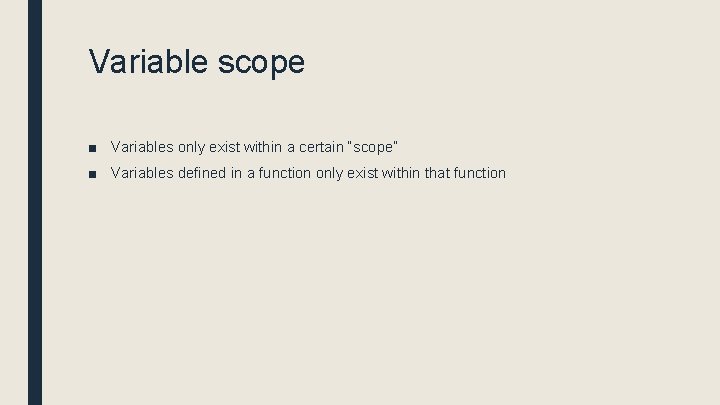 Variable scope

■ Variables only exist within a certain "scope"
■ Variables defined in a function only exist within that function